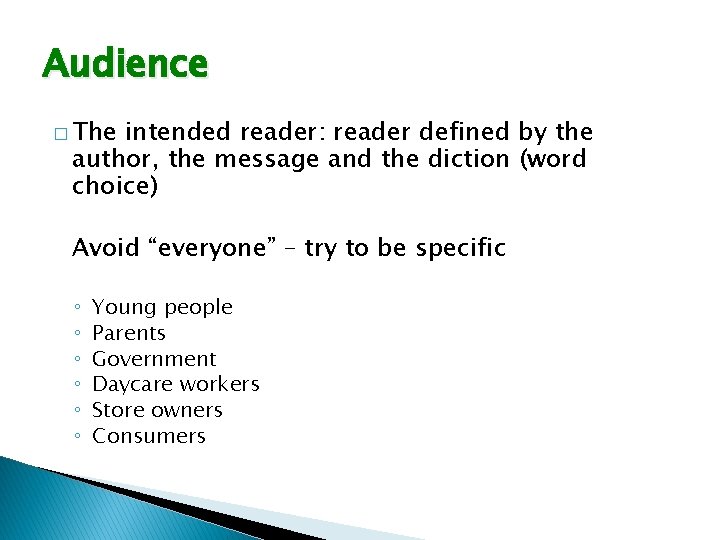 Audience

□ The intended reader: reader defined by the author, the message and the diction (word choice)

Avoid “everyone” – try to be specific

◦ Young people
◦ Parents
◦ Government
◦ Daycare workers
◦ Store owners
◦ Consumers